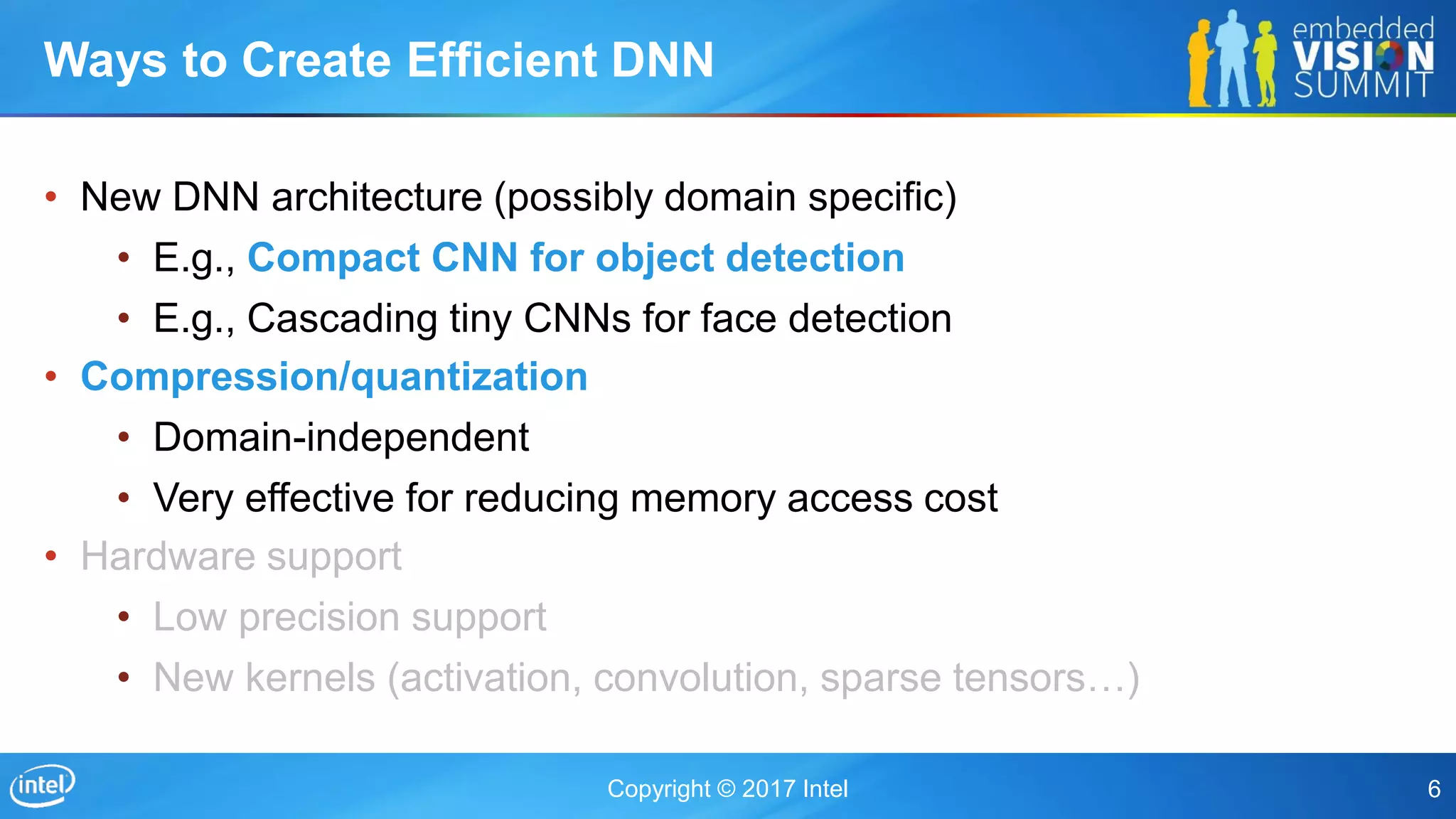 Ways to Create Efficient DNN

embedded VISION SUMMIT

• New DNN architecture (possibly domain specific)
  • E.g., Compact CNN for object detection
  • E.g., Cascading tiny CNNs for face detection
• Compression/quantization
  • Domain-independent
  • Very effective for reducing memory access cost
• Hardware support
  • Low precision support
  • New kernels (activation, convolution, sparse tensors…)

intel

Copyright © 2017 Intel

6